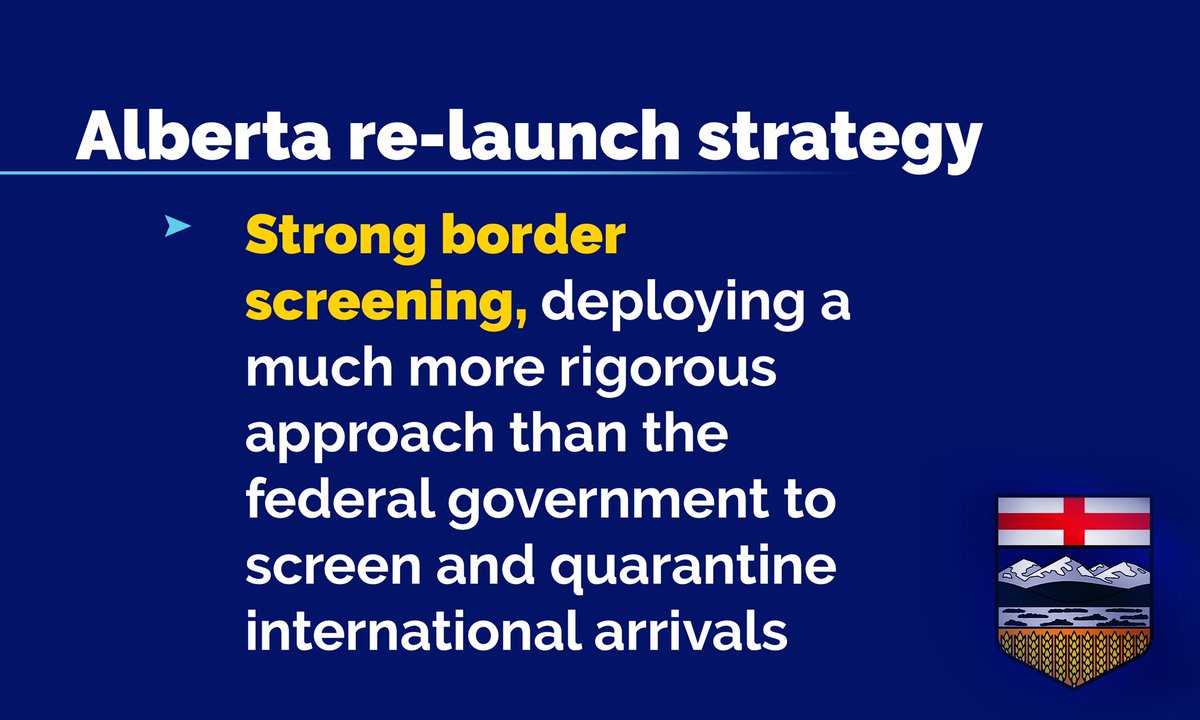 Alberta re-launch strategy

➤ Strong border screening, deploying a much more rigorous approach than the federal government to screen and quarantine international arrivals